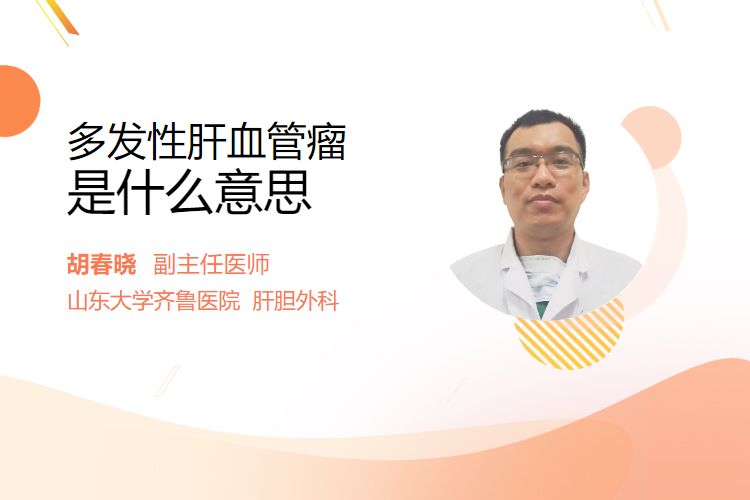 多发性肝血管瘤
是什么意思

胡春晓　副主任医师
山东大学齐鲁医院　肝胆外科